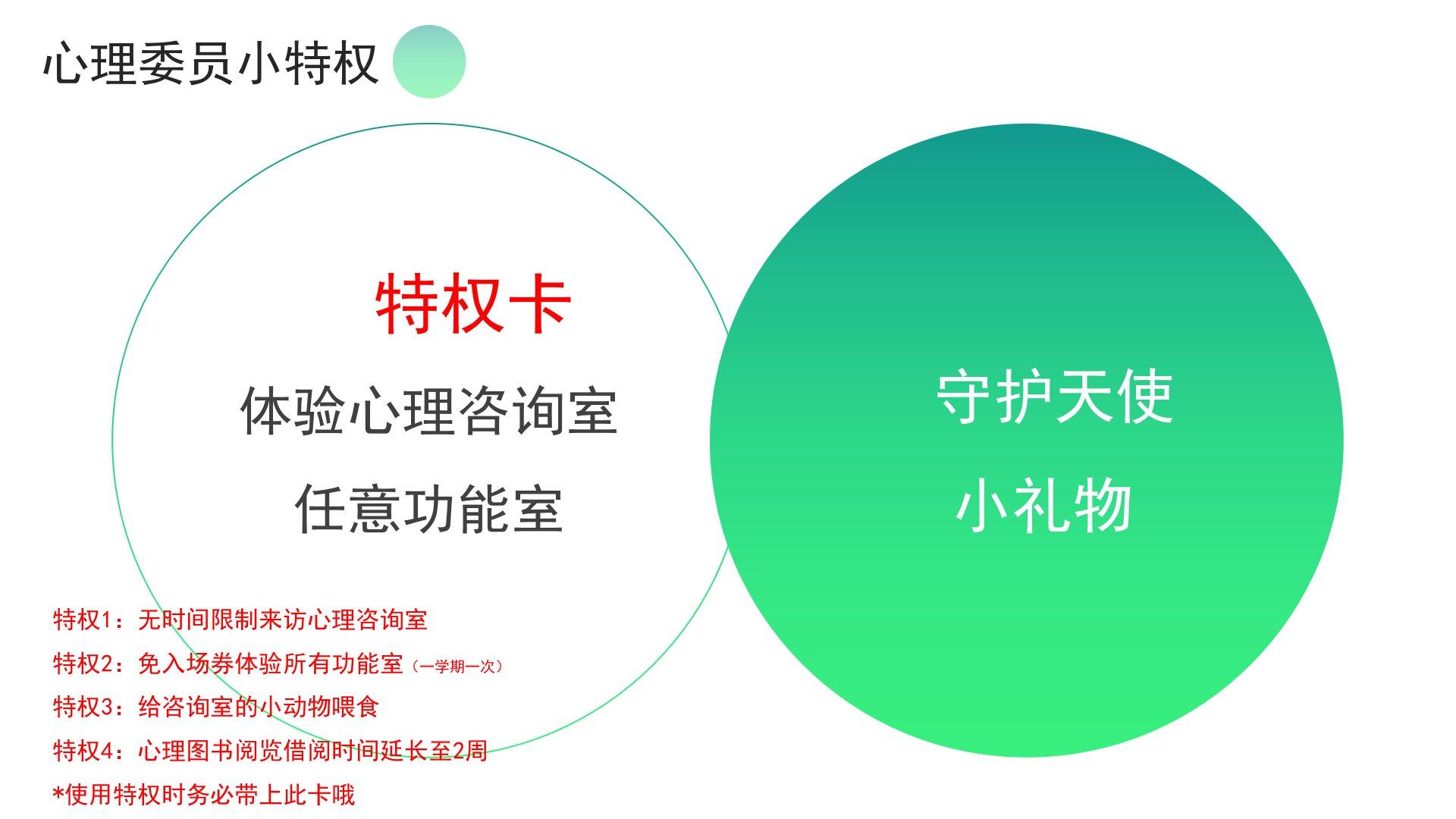 心理委员小特权

特权卡

体验心理咨询室

任意功能室

守护天使

小礼物

特权1：无时间限制来访心理咨询室

特权2：免入场券体验所有功能室（一学期一次）

特权3：给咨询室的小动物喂食

特权4：心理图书阅览借阅时间延长至2周

*使用特权时务必带上此卡哦